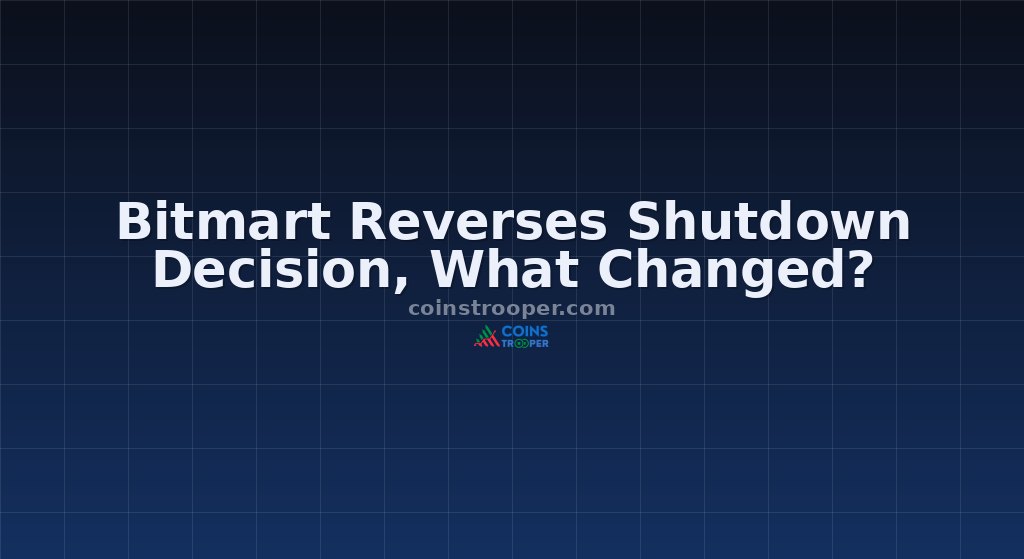 Bitmart Reverses Shutdown Decision, What Changed?

coinstrooper.com

COINS TROOPER